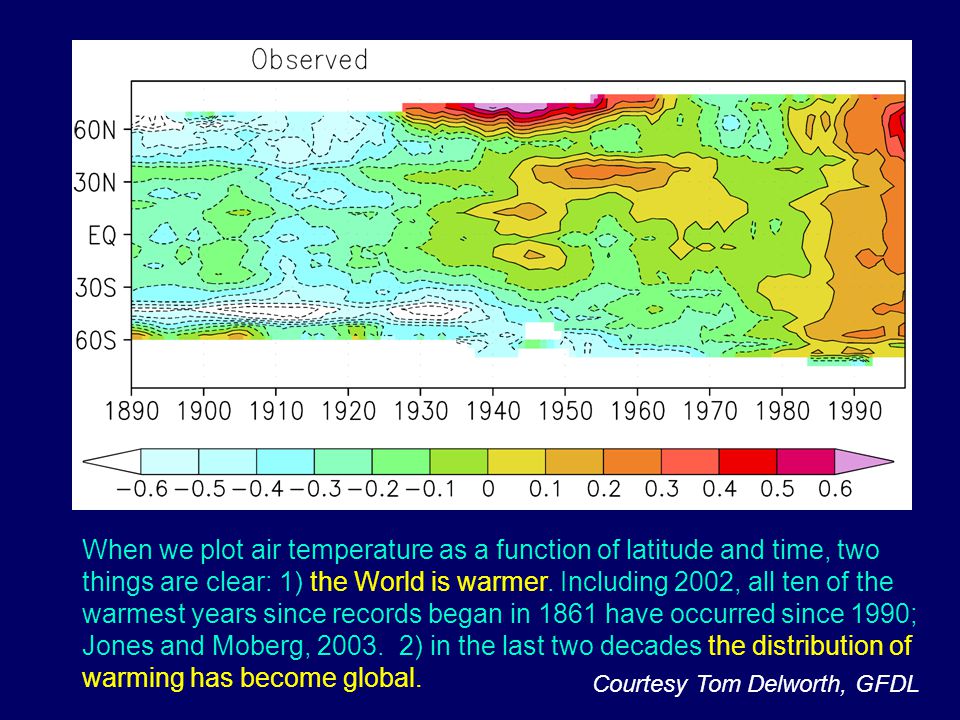 Observed

60N
30N
EQ
30S
60S

1890 1900 1910 1920 1930 1940 1950 1960 1970 1980 1990

−0.6 −0.5 −0.4 −0.3 −0.2 −0.1 0 0.1 0.2 0.3 0.4 0.5 0.6

When we plot air temperature as a function of latitude and time, two things are clear: 1) the World is warmer. Including 2002, all ten of the warmest years since records began in 1861 have occurred since 1990; Jones and Moberg, 2003. 2) in the last two decades the distribution of warming has become global.

Courtesy Tom Delworth, GFDL